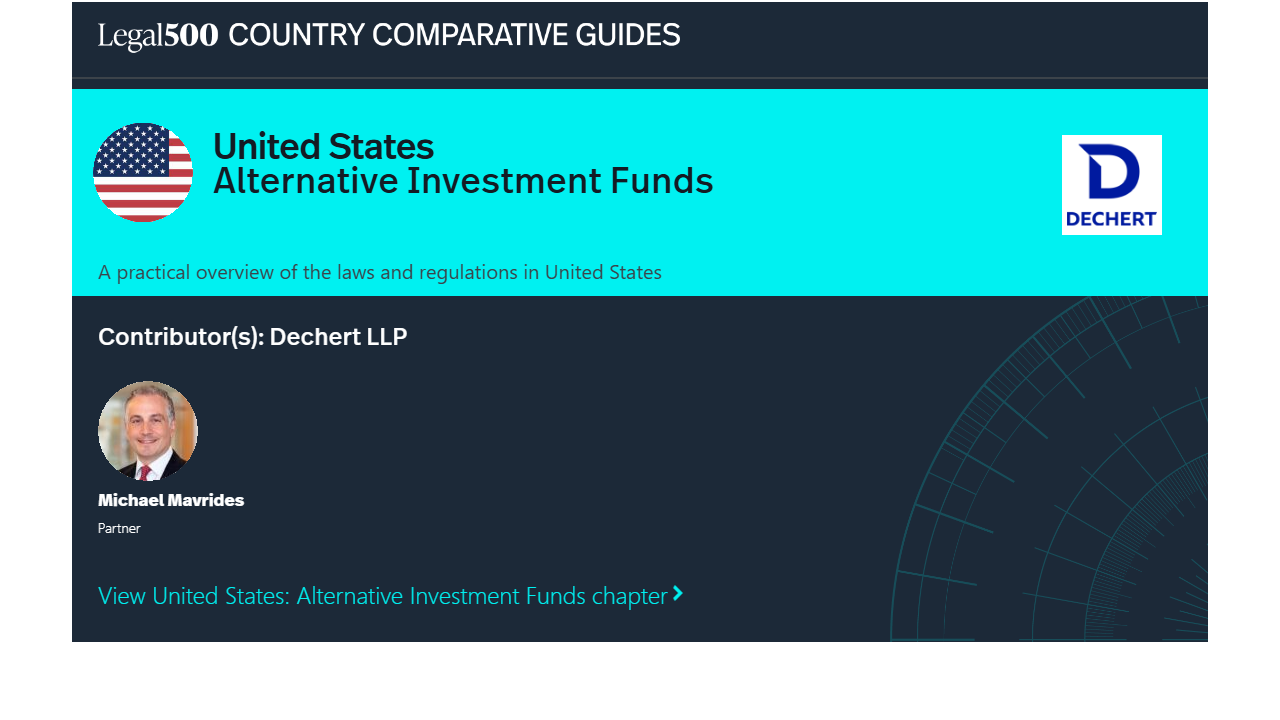 Legal500 COUNTRY COMPARATIVE GUIDES

United States
Alternative Investment Funds

DECHERT

A practical overview of the laws and regulations in United States

Contributor(s): Dechert LLP

Michael Mavrides
Partner

View United States: Alternative Investment Funds chapter